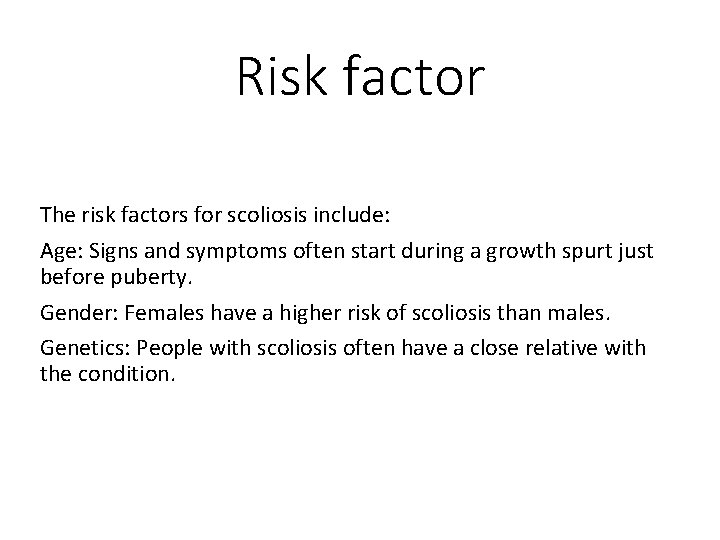 Risk factor

The risk factors for scoliosis include:

Age: Signs and symptoms often start during a growth spurt just before puberty.

Gender: Females have a higher risk of scoliosis than males.

Genetics: People with scoliosis often have a close relative with the condition.